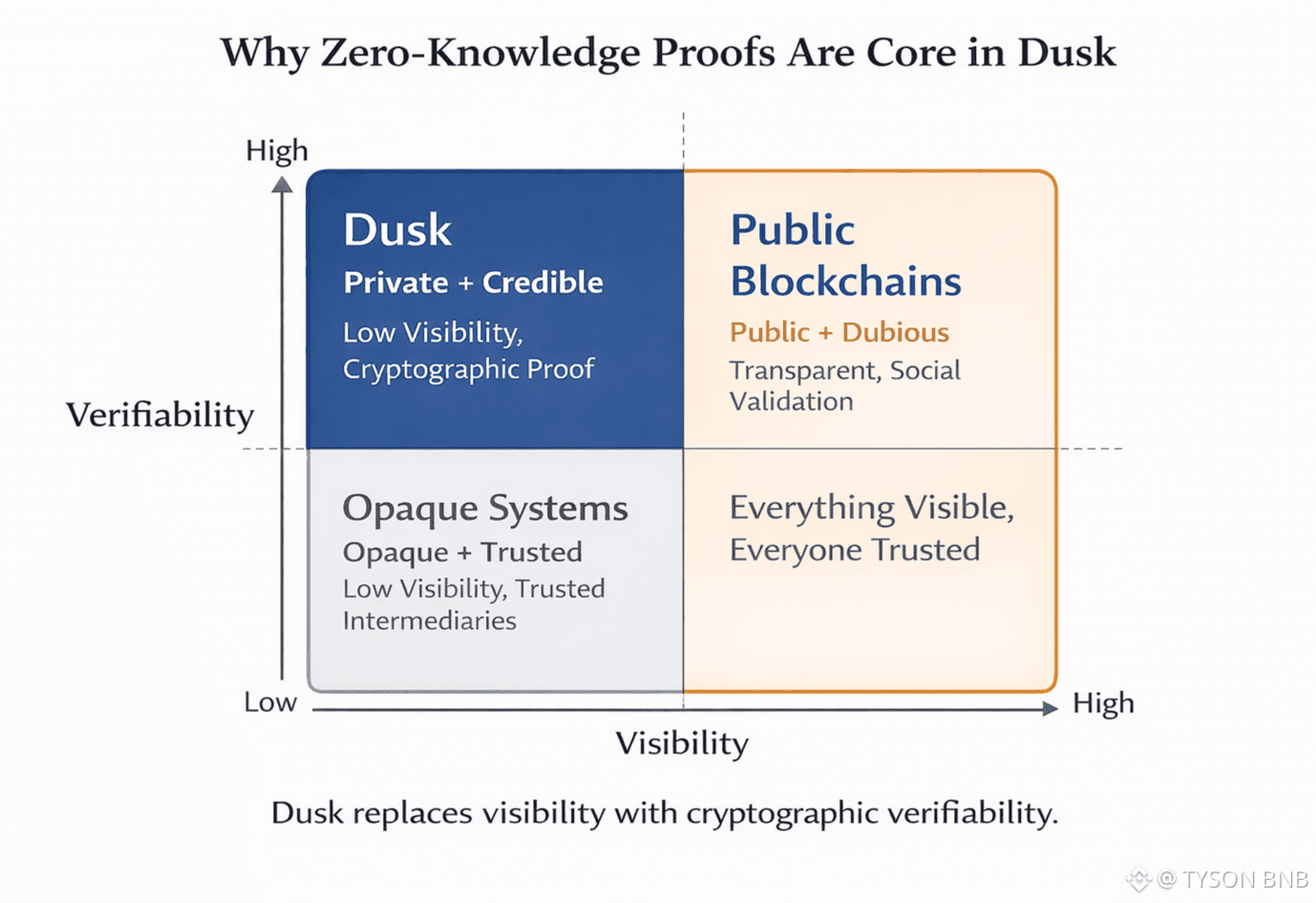 Why Zero-Knowledge Proofs Are Core in Dusk

High

Verifiability

Dusk
Private + Credible
Low Visibility, Cryptographic Proof

Public Blockchains
Public + Dubious
Transparent, Social Validation

Opaque Systems
Opaque + Trusted
Low Visibility, Trusted Intermediaries

Everything Visible, Everyone Trusted

Low

High

Visibility

Dusk replaces visibility with cryptographic verifiability.

@ TYSON BNB